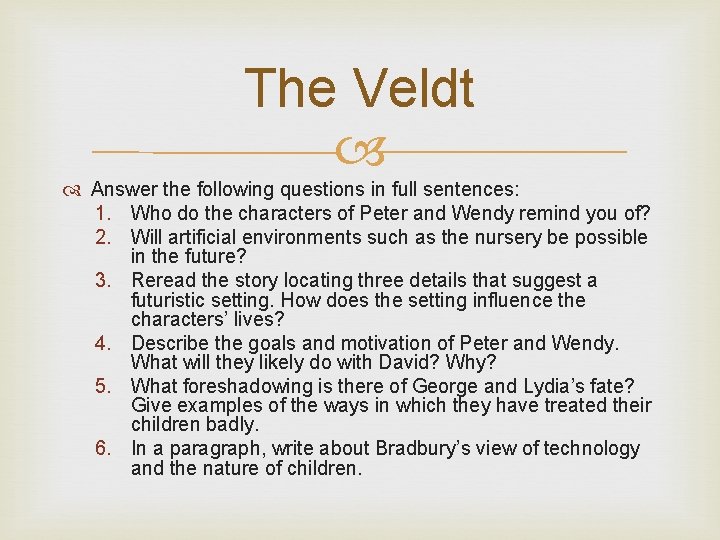 The Veldt

Answer the following questions in full sentences:
1. Who do the characters of Peter and Wendy remind you of?
2. Will artificial environments such as the nursery be possible in the future?
3. Reread the story locating three details that suggest a futuristic setting. How does the setting influence the characters' lives?
4. Describe the goals and motivation of Peter and Wendy. What will they likely do with David? Why?
5. What foreshadowing is there of George and Lydia's fate? Give examples of the ways in which they have treated their children badly.
6. In a paragraph, write about Bradbury's view of technology and the nature of children.